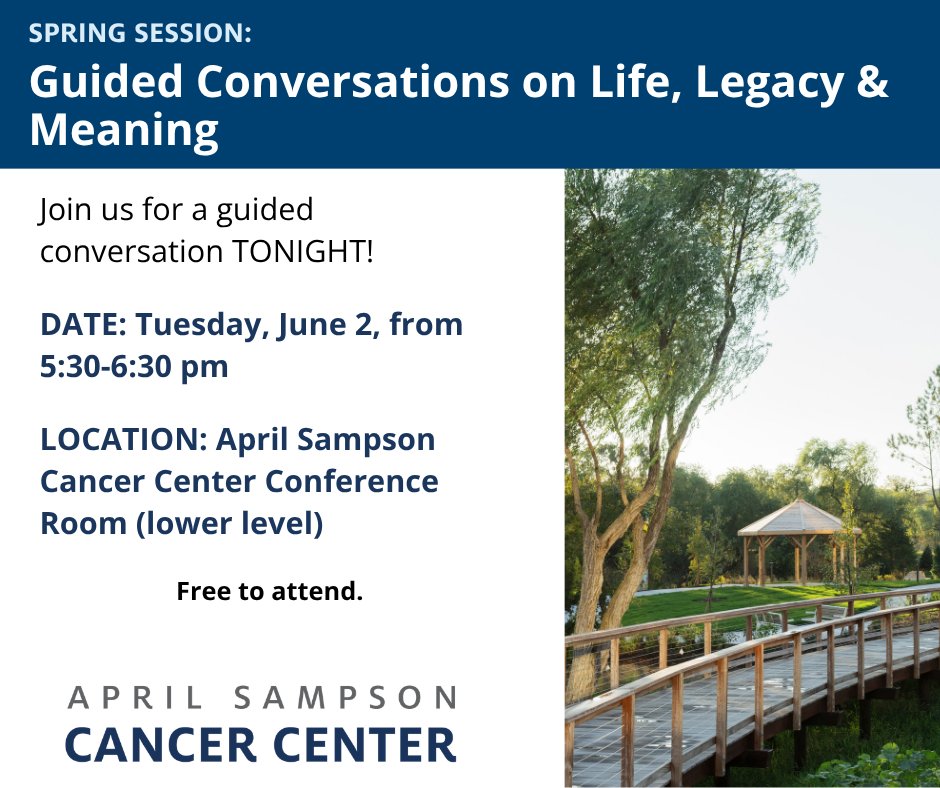 SPRING SESSION:

Guided Conversations on Life, Legacy & Meaning

Join us for a guided conversation TONIGHT!

DATE: Tuesday, June 2, from 5:30-6:30 pm

LOCATION: April Sampson Cancer Center Conference Room (lower level)

Free to attend.

APRIL SAMPSON
CANCER CENTER